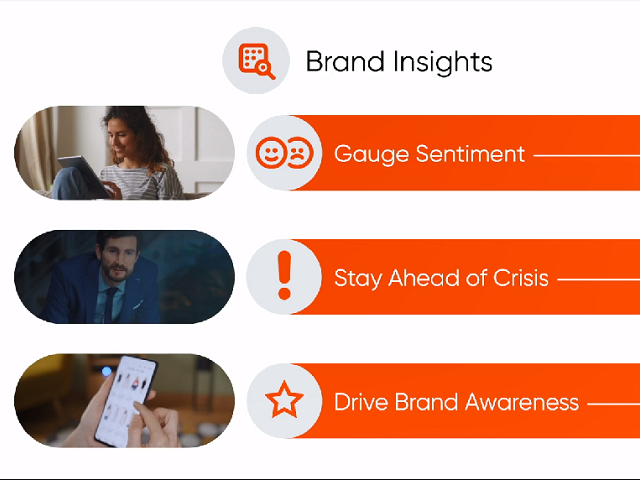 Brand Insights

Gauge Sentiment

Stay Ahead of Crisis

Drive Brand Awareness